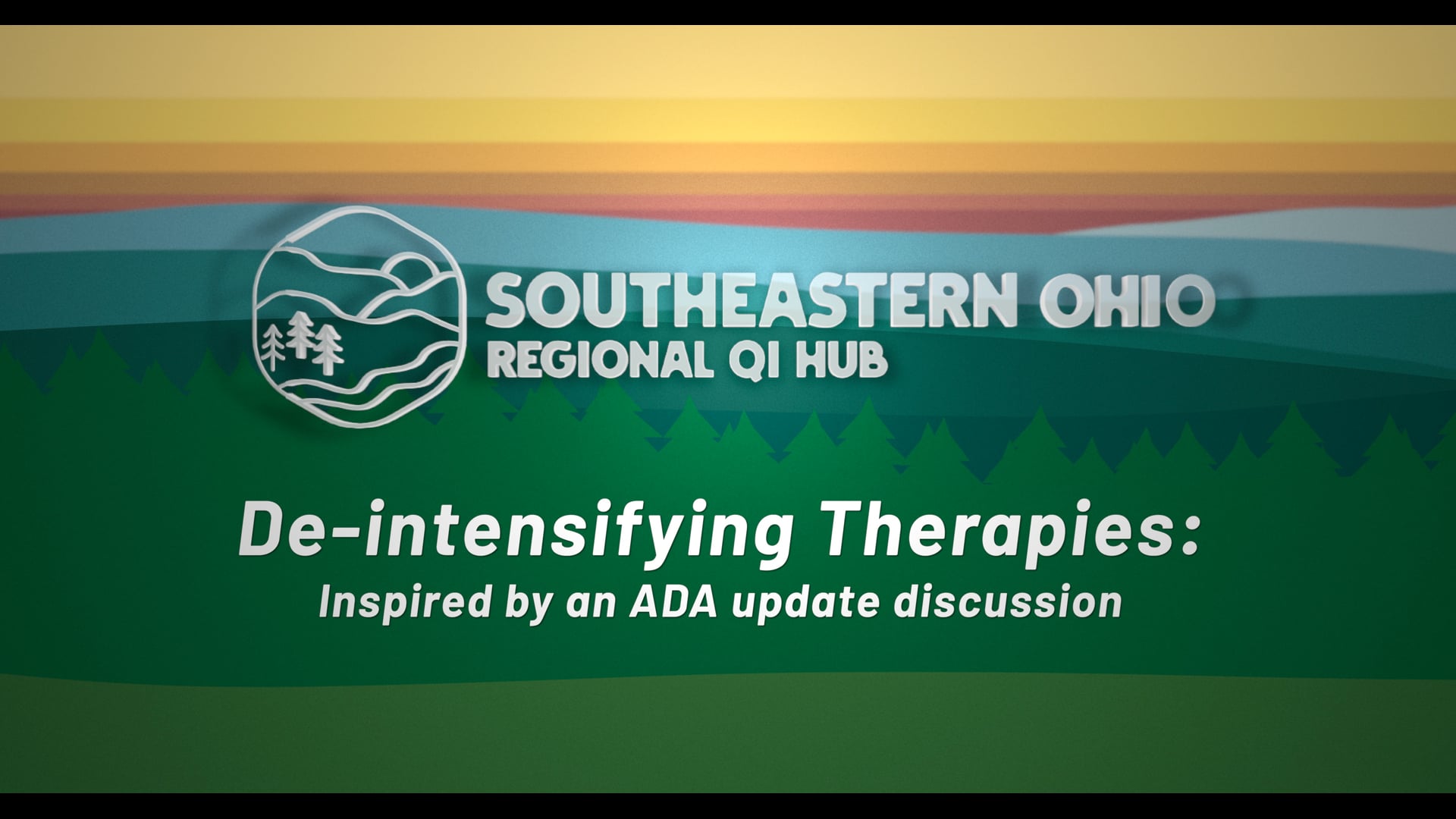 SOUTHEASTERN OHIO
REGIONAL QI HUB

De-intensifying Therapies:
Inspired by an ADA update discussion